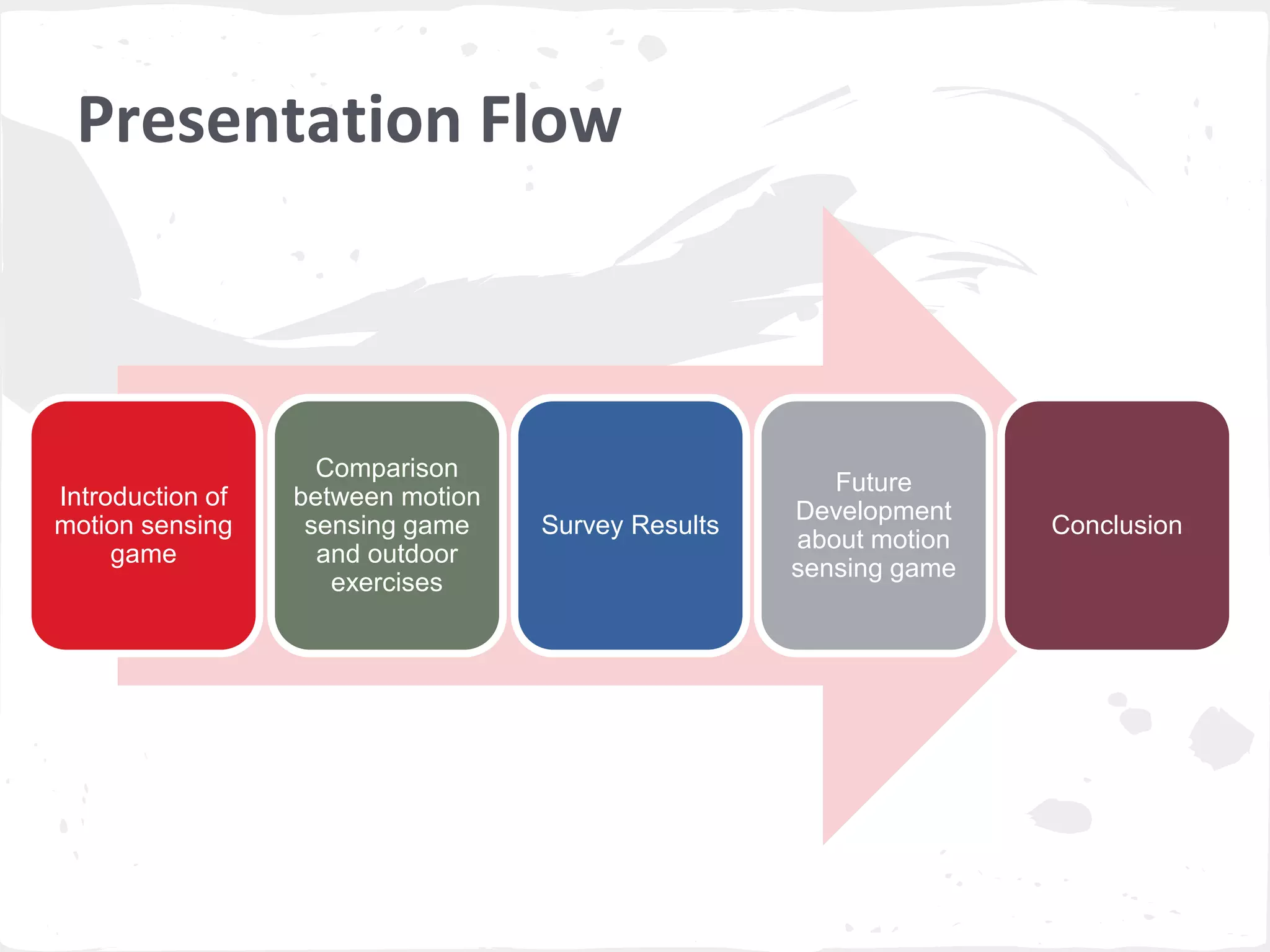 Presentation Flow

Introduction of motion sensing game

Comparison between motion sensing game and outdoor exercises

Survey Results

Future Development about motion sensing game

Conclusion